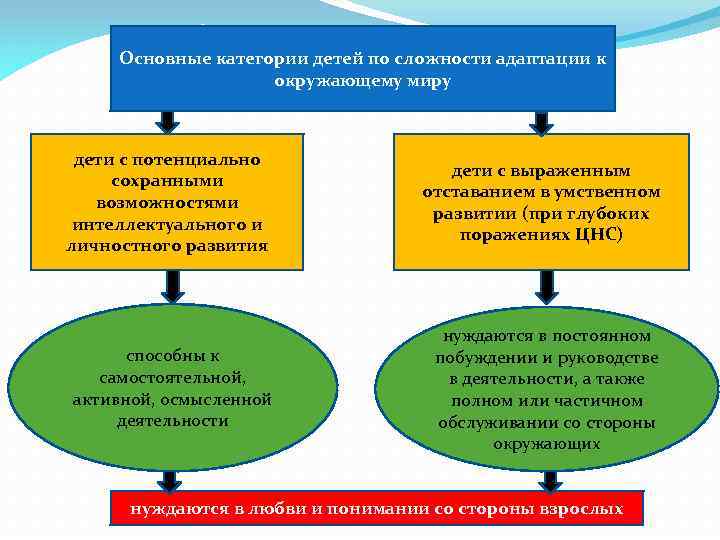 Основные категории детей по сложности адаптации к окружающему миру

дети с потенциально сохранными возможностями интеллектуального и личностного развития

дети с выраженным отставанием в умственном развитии (при глубоких поражениях ЦНС)

способны к самостоятельной, активной, осмысленной деятельности

нуждаются в постоянном побуждении и руководстве в деятельности, а также полном или частичном обслуживании со стороны окружающих

нуждаются в любви и понимании со стороны взрослых